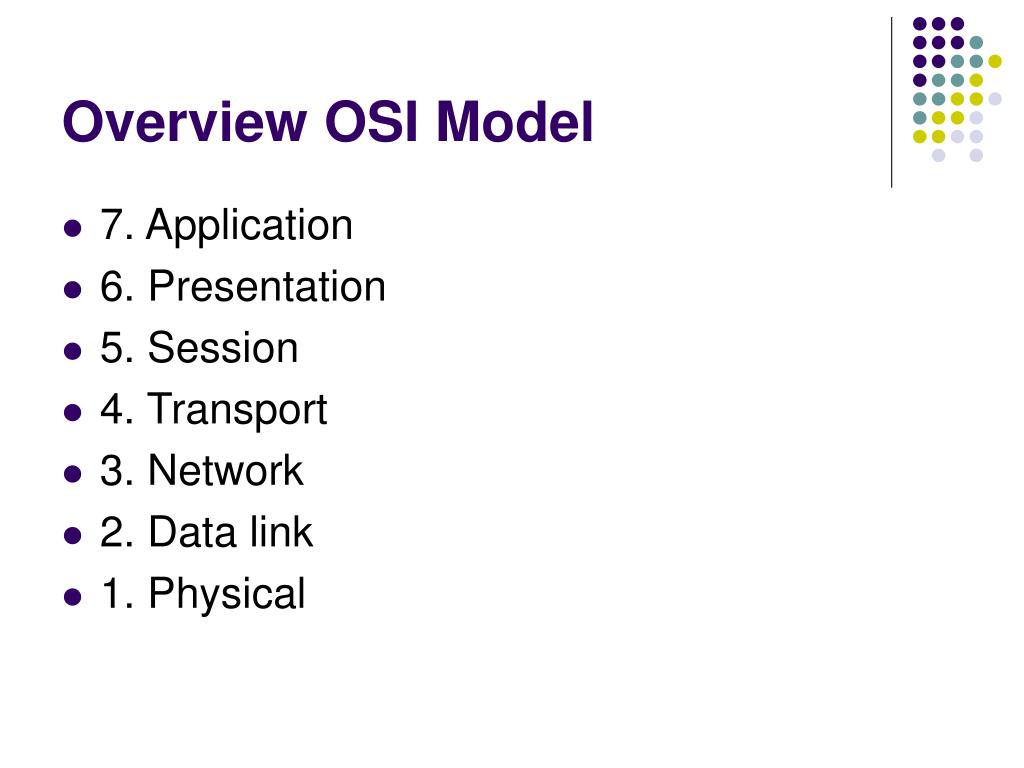 Overview OSI Model

- 7. Application
- 6. Presentation
- 5. Session
- 4. Transport
- 3. Network
- 2. Data link
- 1. Physical